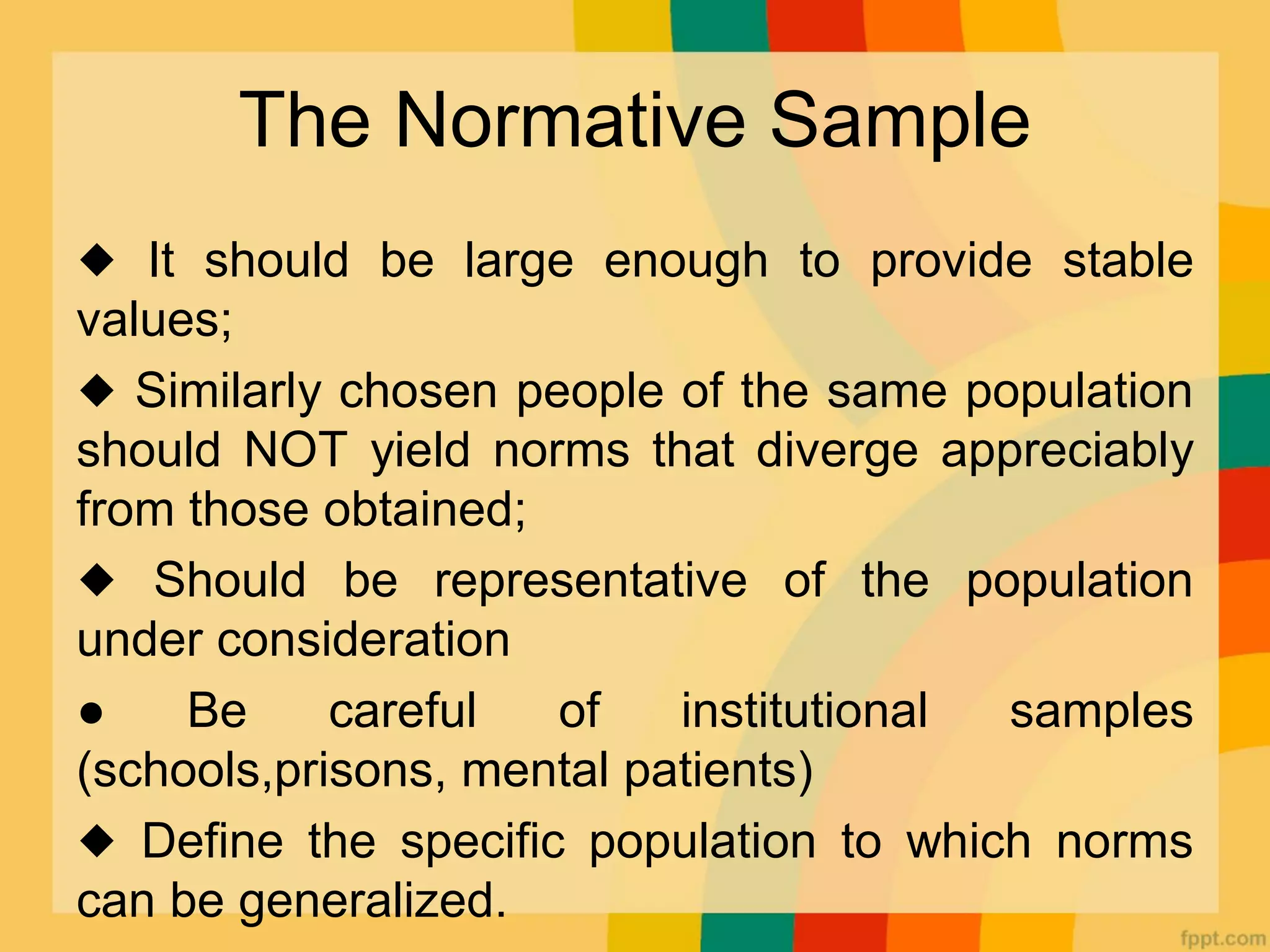 The Normative Sample

◆ It should be large enough to provide stable values;

◆ Similarly chosen people of the same population should NOT yield norms that diverge appreciably from those obtained;

◆ Should be representative of the population under consideration

● Be careful of institutional samples (schools,prisons, mental patients)

◆ Define the specific population to which norms can be generalized.

fppt.com